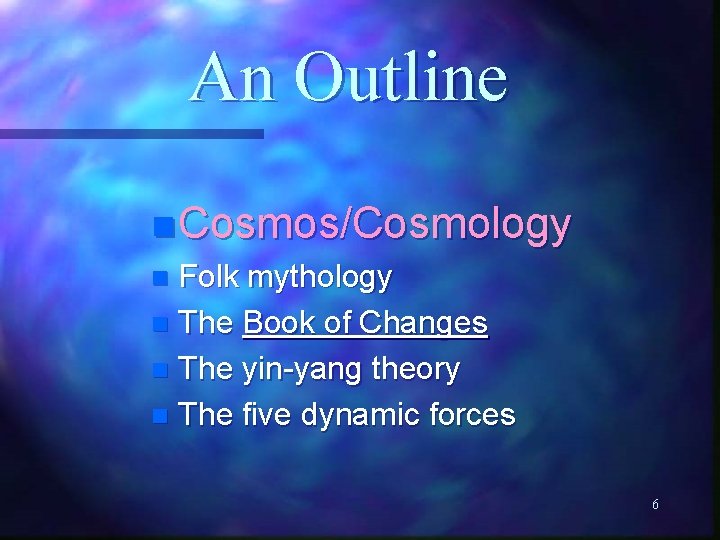 An Outline

Cosmos/Cosmology

Folk mythology

The Book of Changes

The yin-yang theory

The five dynamic forces

6